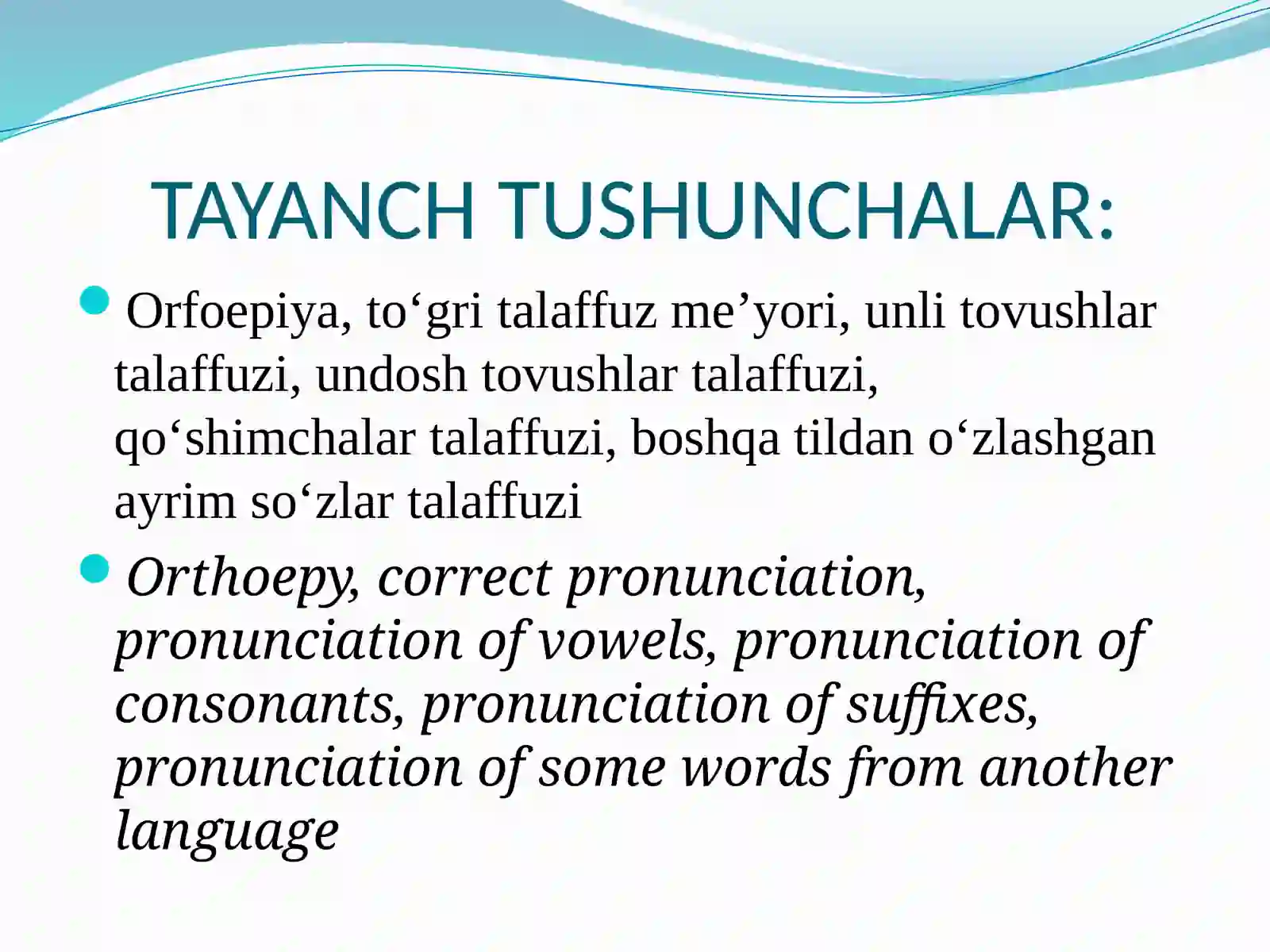 TAYANCH TUSHUNCHALAR:

Orfoepiya, to‘gri talaffuz me’yori, unli tovushlar talaffuzi, undosh tovushlar talaffuzi, qo‘shimchalar talaffuzi, boshqa tildan o‘zlashgan ayrim so‘zlar talaffuzi

Orthoepy, correct pronunciation, pronunciation of vowels, pronunciation of consonants, pronunciation of suffixes, pronunciation of some words from another language